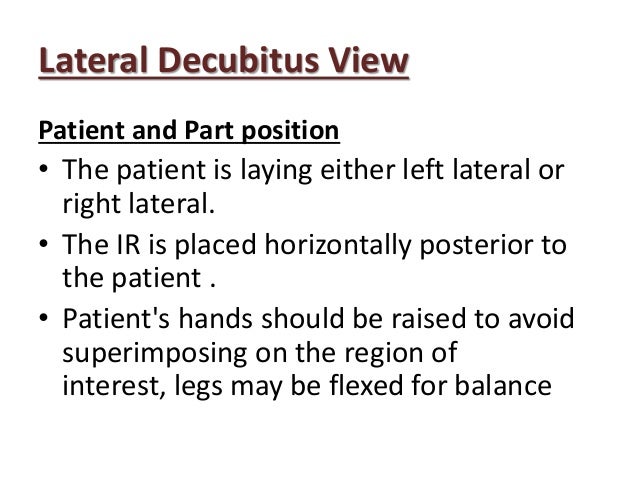 Lateral Decubitus View

Patient and Part position

• The patient is laying either left lateral or right lateral.
• The IR is placed horizontally posterior to the patient .
• Patient's hands should be raised to avoid superimposing on the region of interest, legs may be flexed for balance